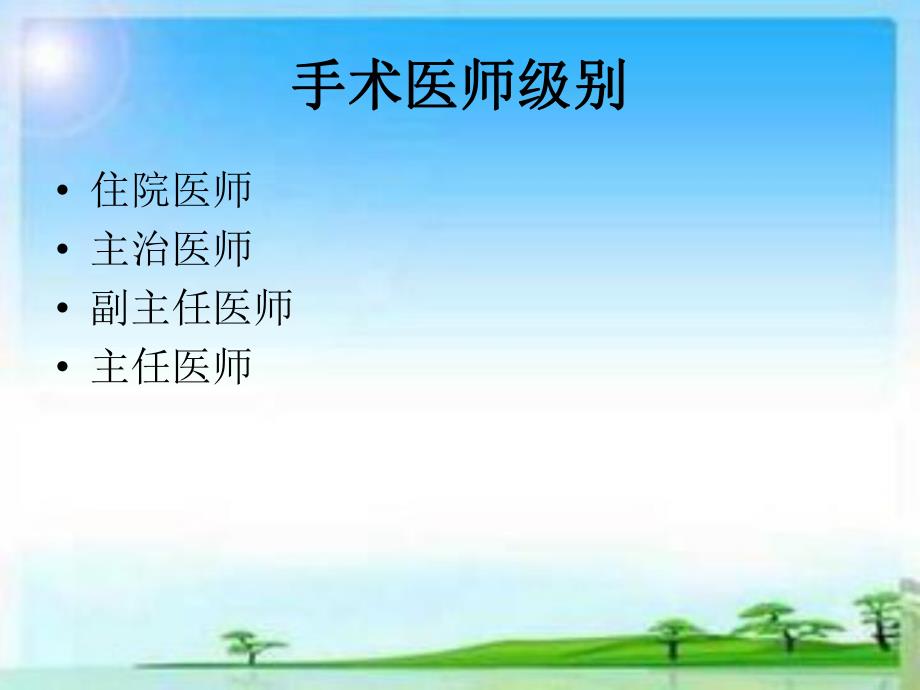 手术医师级别

• 住院医师
• 主治医师
• 副主任医师
• 主任医师